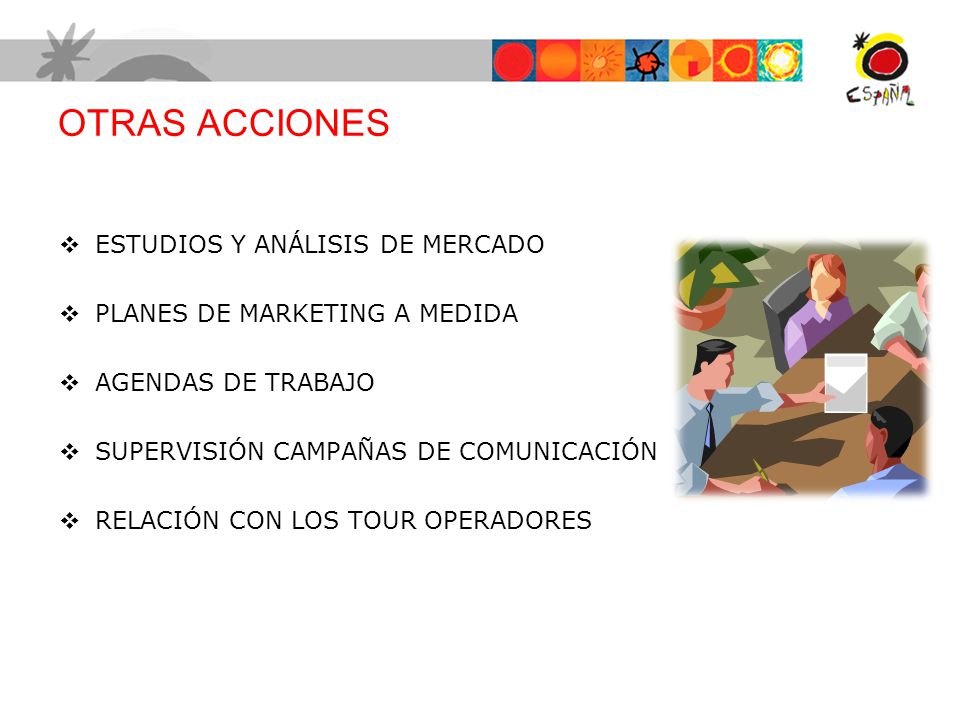 ESPAÑA

OTRAS ACCIONES

❖ ESTUDIOS Y ANÁLISIS DE MERCADO

❖ PLANES DE MARKETING A MEDIDA

❖ AGENDAS DE TRABAJO

❖ SUPERVISIÓN CAMPAÑAS DE COMUNICACIÓN

❖ RELACIÓN CON LOS TOUR OPERADORES